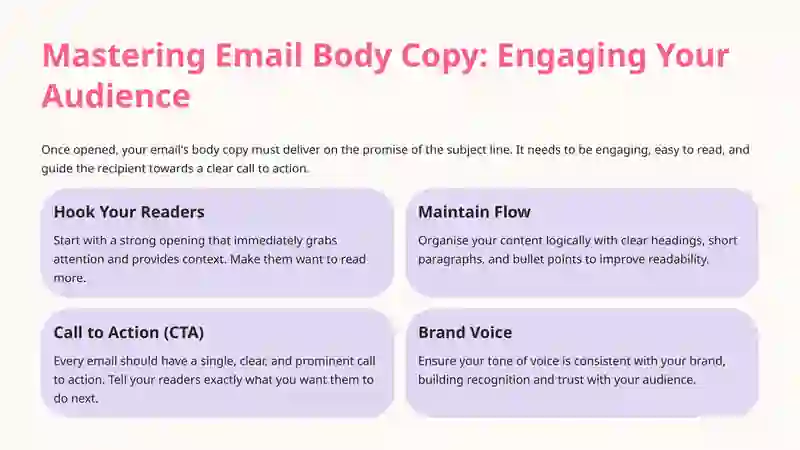 Mastering Email Body Copy: Engaging Your Audience

Once opened, your email's body copy must deliver on the promise of the subject line. It needs to be engaging, easy to read, and guide the recipient towards a clear call to action.

Hook Your Readers

Start with a strong opening that immediately grabs attention and provides context. Make them want to read more.

Maintain Flow

Organise your content logically with clear headings, short paragraphs, and bullet points to improve readability.

Call to Action (CTA)

Every email should have a single, clear, and prominent call to action. Tell your readers exactly what you want them to do next.

Brand Voice

Ensure your tone of voice is consistent with your brand, building recognition and trust with your audience.